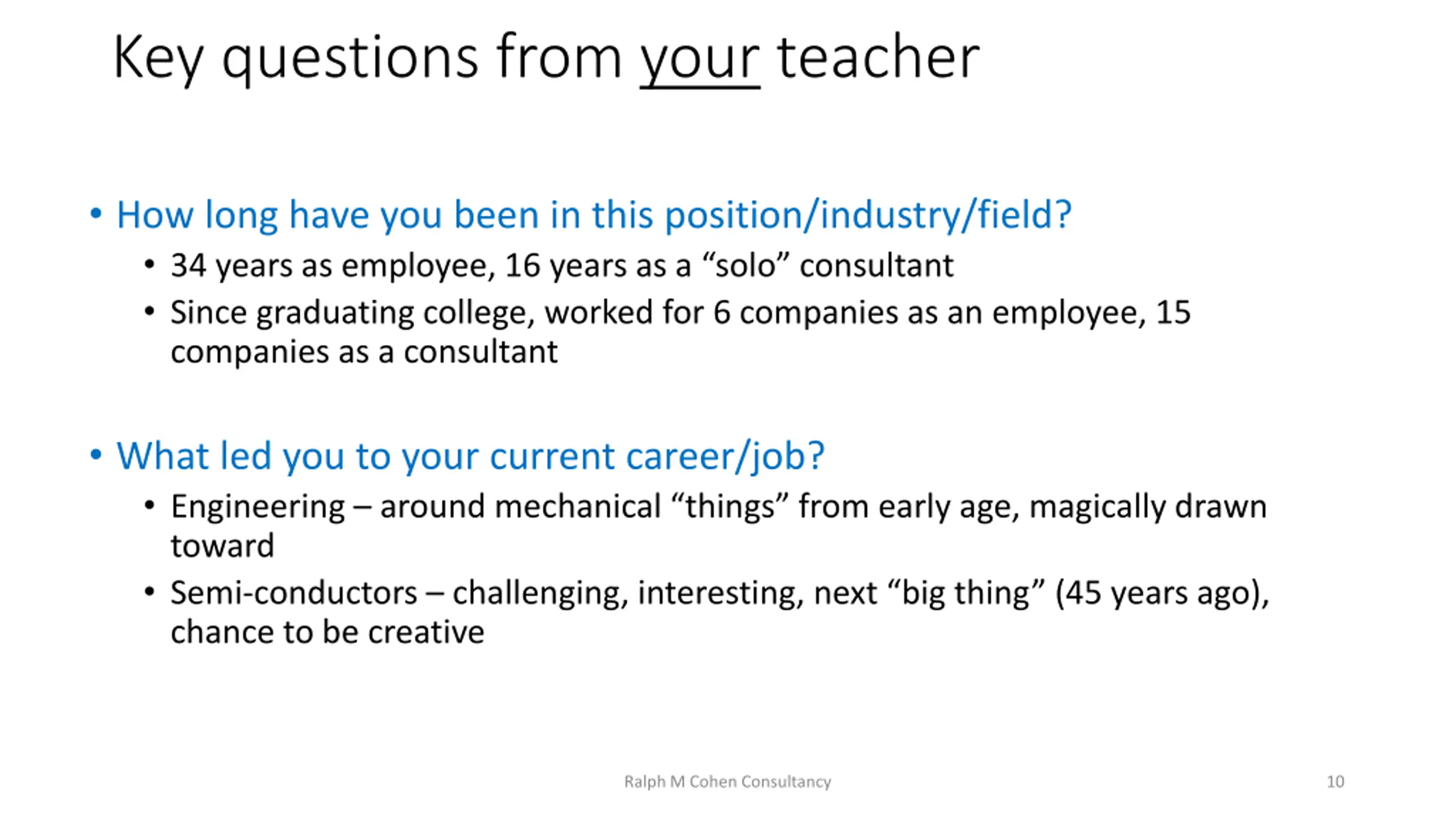 Key questions from your teacher

• How long have you been in this position/industry/field?
  • 34 years as employee, 16 years as a “solo” consultant
  • Since graduating college, worked for 6 companies as an employee, 15 companies as a consultant

• What led you to your current career/job?
  • Engineering – around mechanical “things” from early age, magically drawn toward
  • Semi-conductors – challenging, interesting, next “big thing” (45 years ago), chance to be creative

Ralph M Cohen Consultancy

10